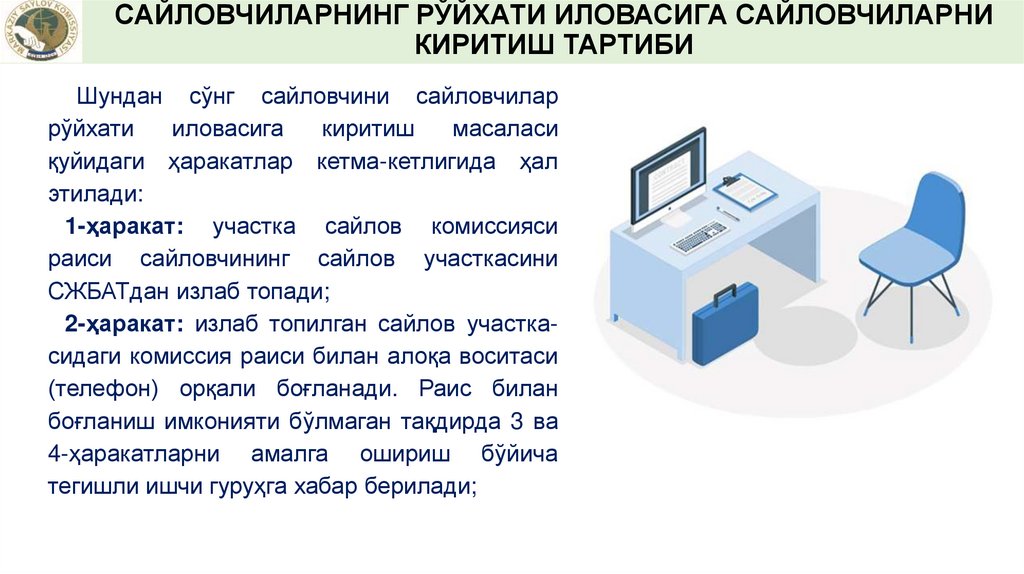 MARKAZIY SAYLOV KOMISSIYASI

САЙЛОВЧИЛАРНИНГ РЎЙХАТИ ИЛОВАСИГА САЙЛОВЧИЛАРНИ КИРИТИШ ТАРТИБИ

Шундан сўнг сайловчини сайловчилар рўйхати иловасига киритиш масаласи қуйидаги ҳаракатлар кетма-кетлигида ҳал этилади:

1-ҳаракат: участка сайлов комиссияси раиси сайловчининг сайлов участкасини СЖБАТдан излаб топади;

2-ҳаракат: излаб топилган сайлов участкасидаги комиссия раиси билан алоқа воситаси (телефон) орқали боғланади. Раис билан боғланиш имконияти бўлмаган тақдирда 3 ва 4-ҳаракатларни амалга ошириш бўйича тегишли ишчи гуруҳга хабар берилади;